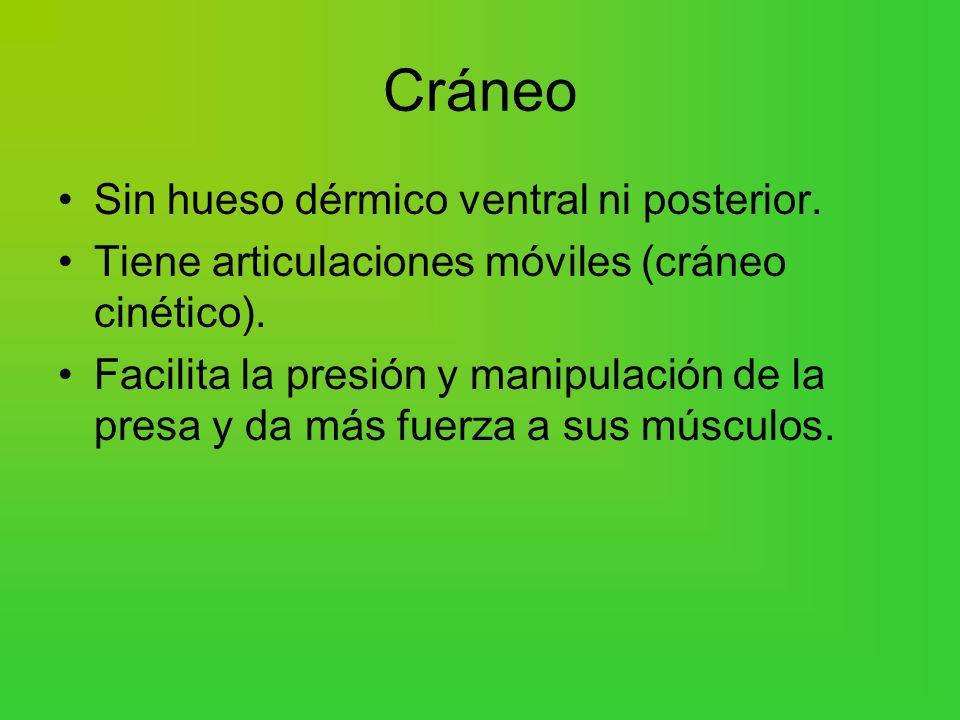 Cráneo

• Sin hueso dérmico ventral ni posterior.
• Tiene articulaciones móviles (cráneo cinético).
• Facilita la presión y manipulación de la presa y da más fuerza a sus músculos.